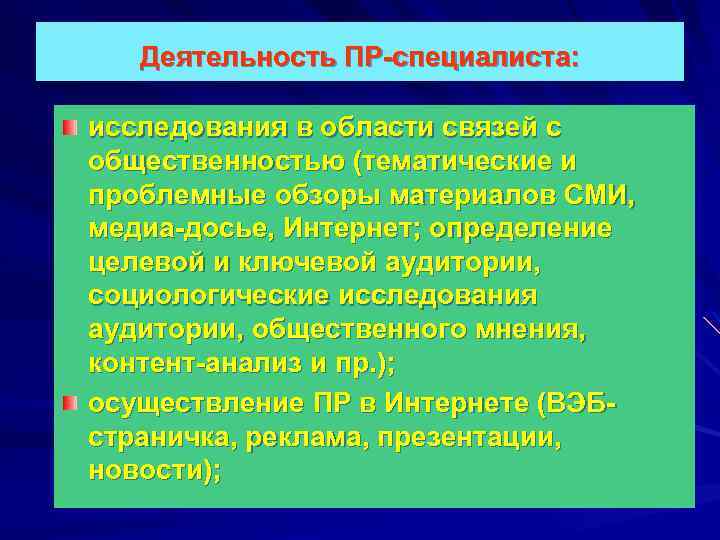 Деятельность ПР-специалиста:

исследования в области связей с общественностью (тематические и проблемные обзоры материалов СМИ, медиа-досье, Интернет; определение целевой и ключевой аудитории, социологические исследования аудитории, общественного мнения, контент-анализ и пр.);

осуществление ПР в Интернете (ВЭБ-страничка, реклама, презентации, новости);